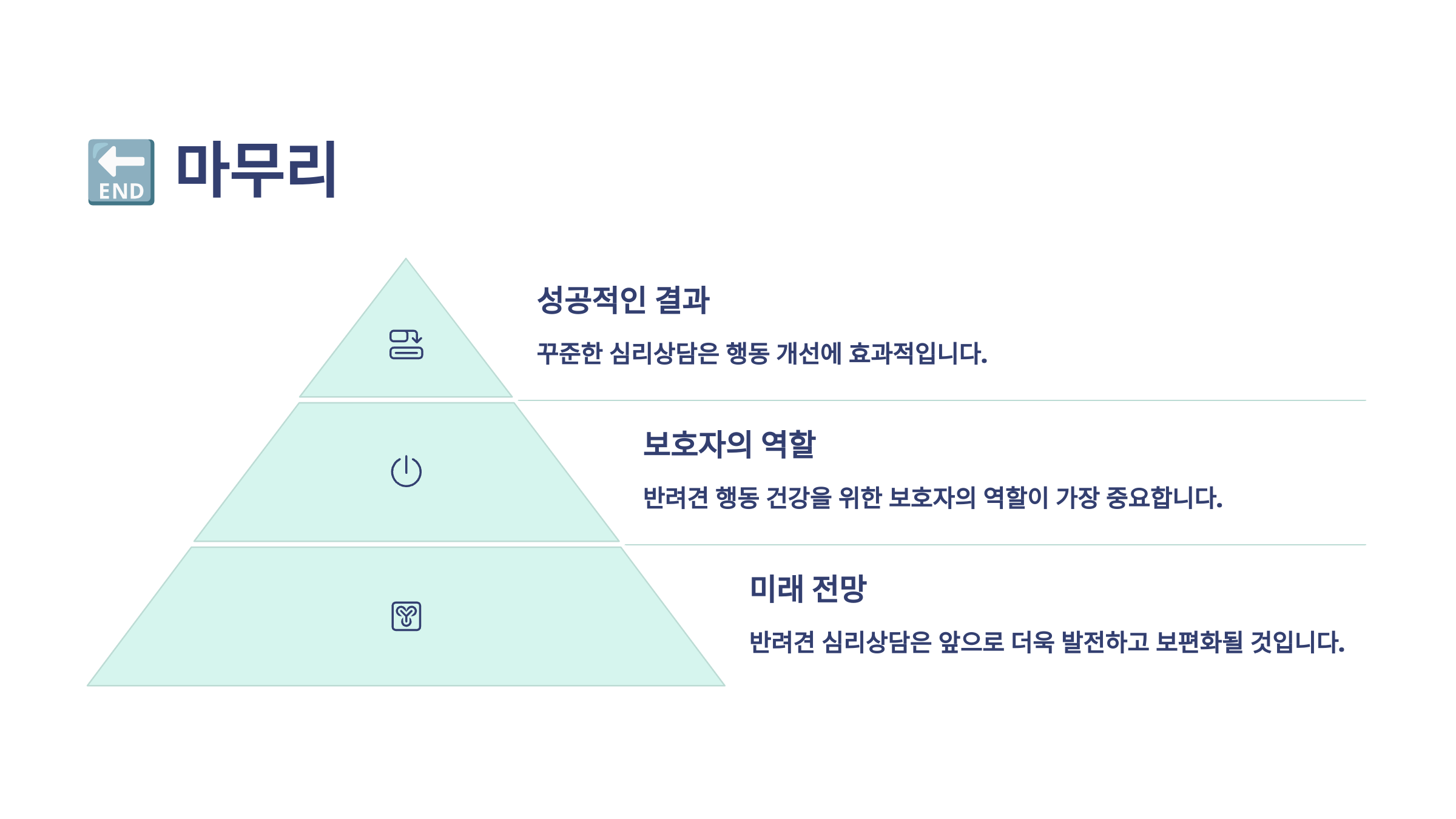 END 마무리

성공적인 결과

꾸준한 심리상담은 행동 개선에 효과적입니다.

보호자의 역할

반려견 행동 건강을 위한 보호자의 역할이 가장 중요합니다.

미래 전망

반려견 심리상담은 앞으로 더욱 발전하고 보편화될 것입니다.